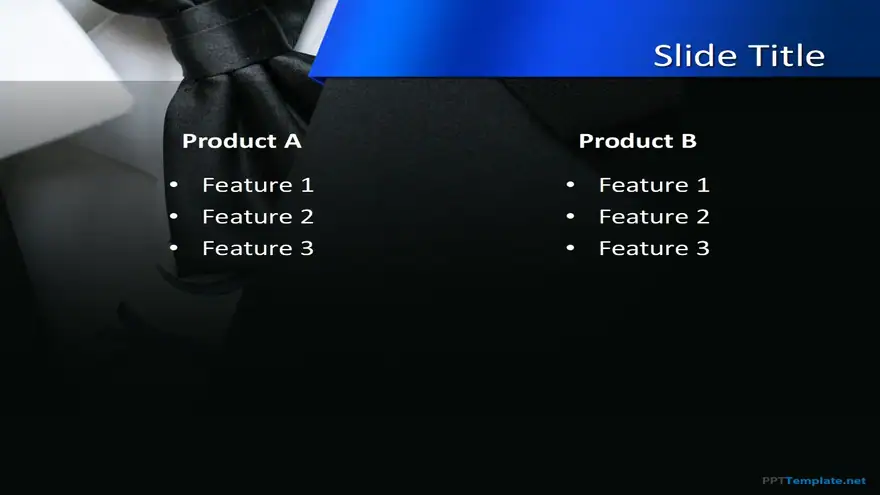 Slide Title

Product A

• Feature 1
• Feature 2
• Feature 3

Product B

• Feature 1
• Feature 2
• Feature 3

PPTTemplate.net